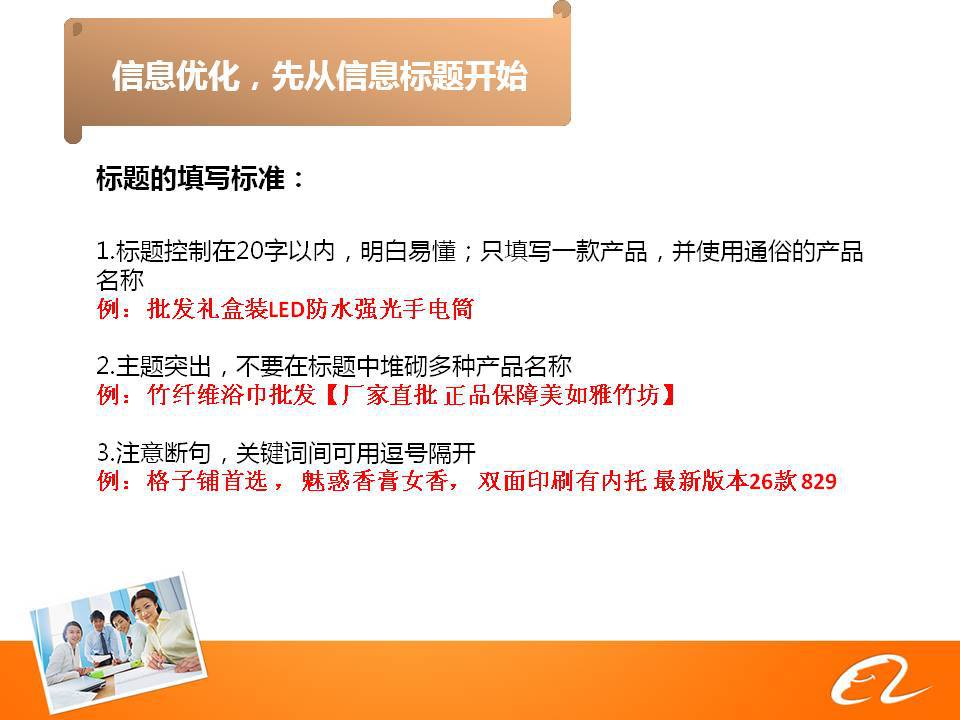 信息优化，先从信息标题开始

标题的填写标准：

1.标题控制在20字以内，明白易懂；只填写一款产品，并使用通俗的产品名称
例：批发礼盒装LED防水强光手电筒

2.主题突出，不要在标题中堆砌多种产品名称
例：竹纤维浴巾批发【厂家直批 正品保障美如雅竹坊】

3.注意断句，关键词间可用逗号隔开
例：格子铺首选， 魅惑香膏女香， 双面印刷有内托 最新版本26款 829